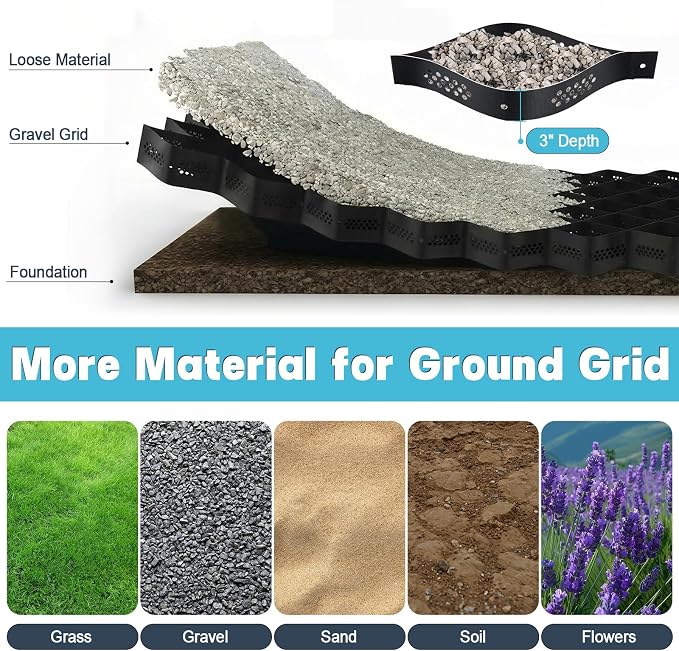 Loose Material

Gravel Grid

Foundation

3" Depth

More Material for Ground Grid

Grass

Gravel

Sand

Soil

Flowers